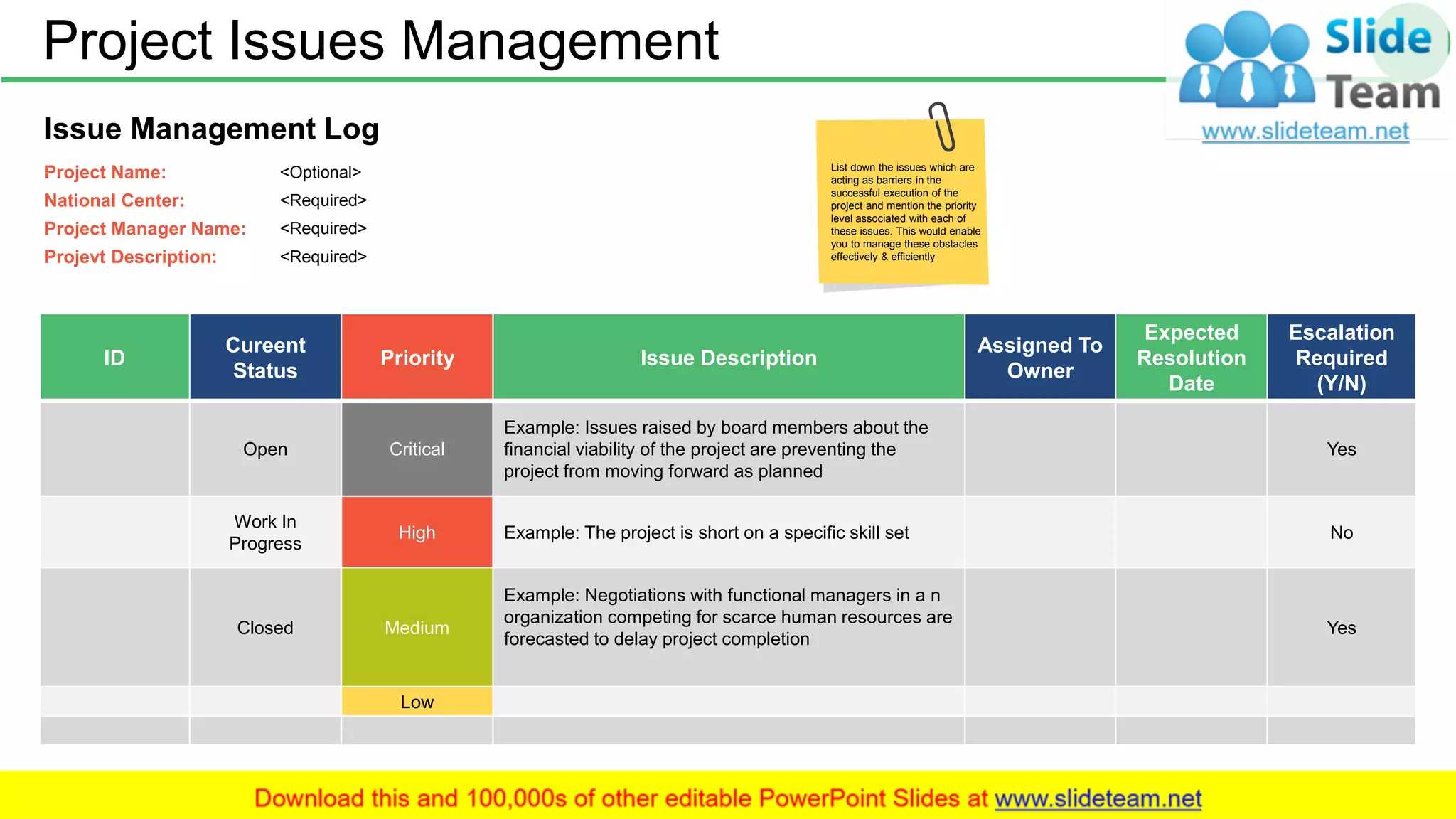 Project Issues Management

Slide Team
www.slideteam.net

Issue Management Log

Project Name: <Optional>
National Center: <Required>
Project Manager Name: <Required>
Projevt Description: <Required>

List down the issues which are acting as barriers in the successful execution of the project and mention the priority level associated with each of these issues. This would enable you to manage these obstacles effectively & efficiently

| ID | Cureent Status | Priority | Issue Description | Assigned To Owner | Expected Resolution Date | Escalation Required (Y/N) |
|---|---|---|---|---|---|---|
| | Open | Critical | Example: Issues raised by board members about the financial viability of the project are preventing the project from moving forward as planned | | | Yes |
| | Work In Progress | High | Example: The project is short on a specific skill set | | | No |
| | Closed | Medium | Example: Negotiations with functional managers in a n organization competing for scarce human resources are forecasted to delay project completion | | | Yes |
| | | Low | | | | |
| | | | | | | |

Download this and 100,000s of other editable PowerPoint Slides at www.slideteam.net